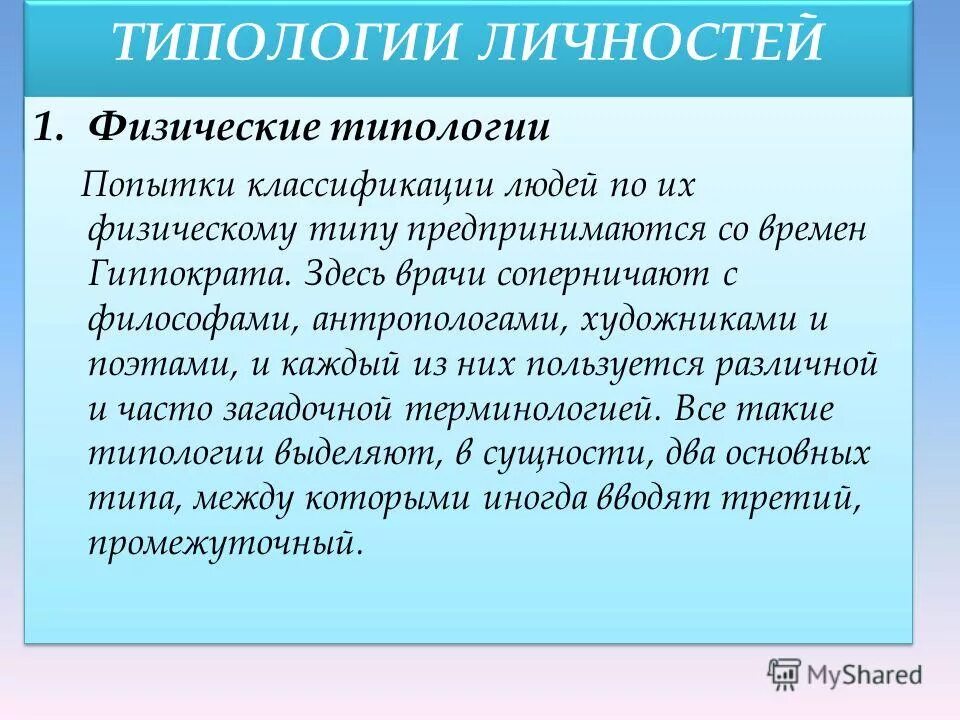 ТИПОЛОГИИ ЛИЧНОСТЕЙ

1. Физические типологии

Попытки классификации людей по их физическому типу предпринимаются со времен Гиппократа. Здесь врачи соперничают с философами, антропологами, художниками и поэтами, и каждый из них пользуется различной и часто загадочной терминологией. Все такие типологии выделяют, в сущности, два основных типа, между которыми иногда вводят третий, промежуточный.

MyShared